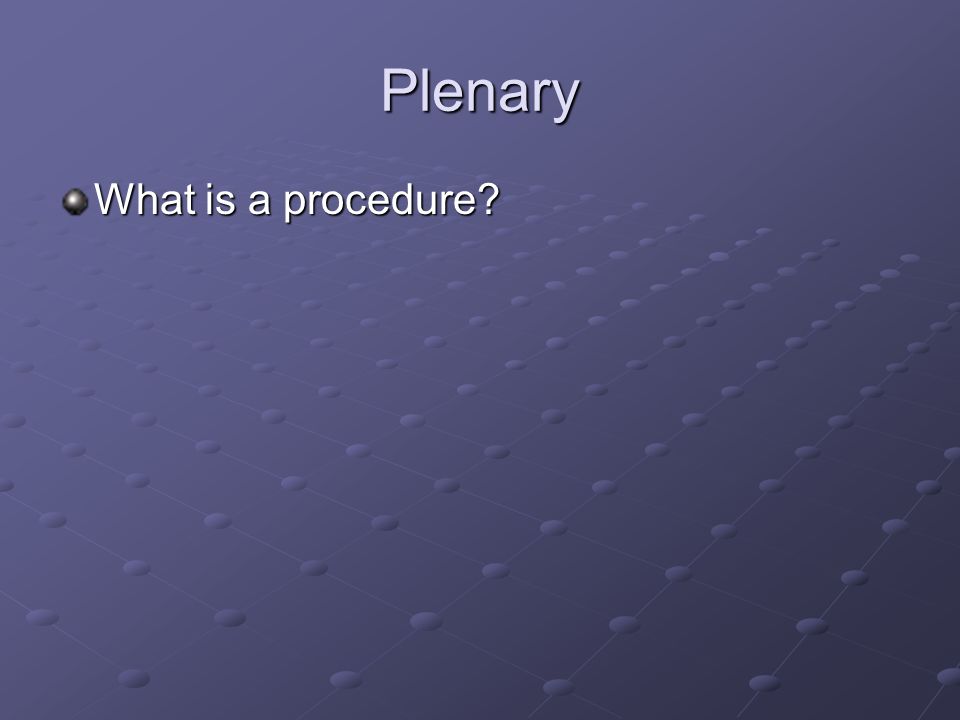 Plenary

What is a procedure?